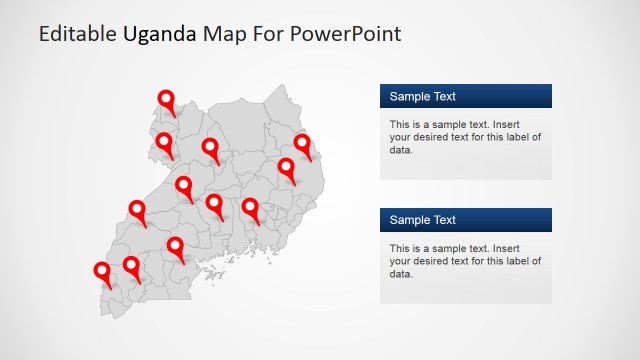 Editable Uganda Map For PowerPoint

Sample Text

This is a sample text. Insert your desired text for this label of data.

Sample Text

This is a sample text. Insert your desired text for this label of data.